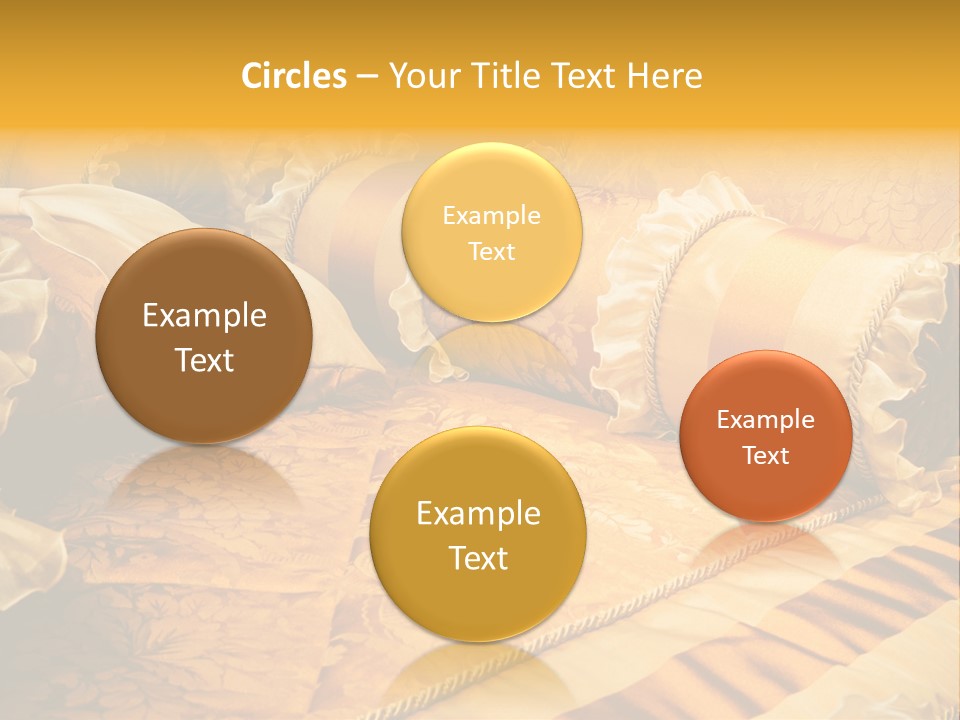 Circles – Your Title Text Here

Example Text

Example Text

Example Text

Example Text